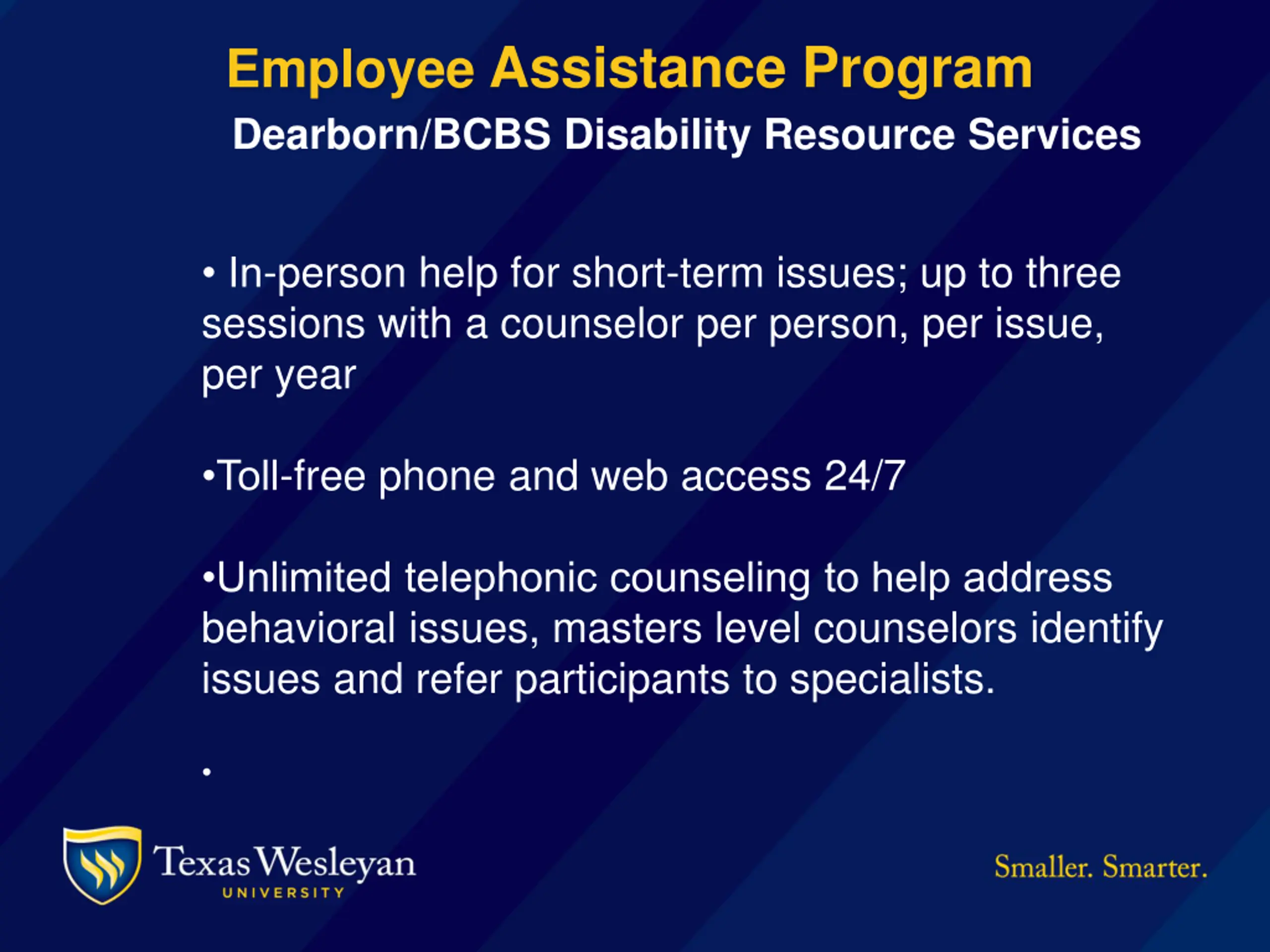 Employee Assistance Program

Dearborn/BCBS Disability Resource Services

• In-person help for short-term issues; up to three sessions with a counselor per person, per issue, per year

•Toll-free phone and web access 24/7

•Unlimited telephonic counseling to help address behavioral issues, masters level counselors identify issues and refer participants to specialists.

•

Texas Wesleyan UNIVERSITY

Smaller. Smarter.